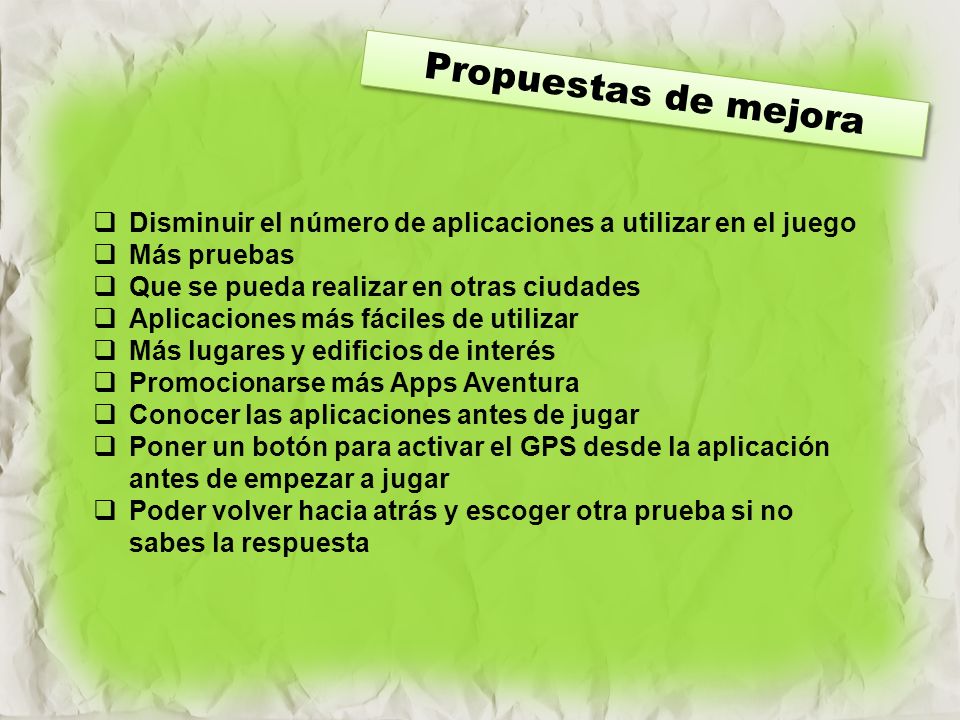 Propuestas de mejora

❑ Disminuir el número de aplicaciones a utilizar en el juego
❑ Más pruebas
❑ Que se pueda realizar en otras ciudades
❑ Aplicaciones más fáciles de utilizar
❑ Más lugares y edificios de interés
❑ Promocionarse más Apps Aventura
❑ Conocer las aplicaciones antes de jugar
❑ Poner un botón para activar el GPS desde la aplicación antes de empezar a jugar
❑ Poder volver hacia atrás y escoger otra prueba si no sabes la respuesta